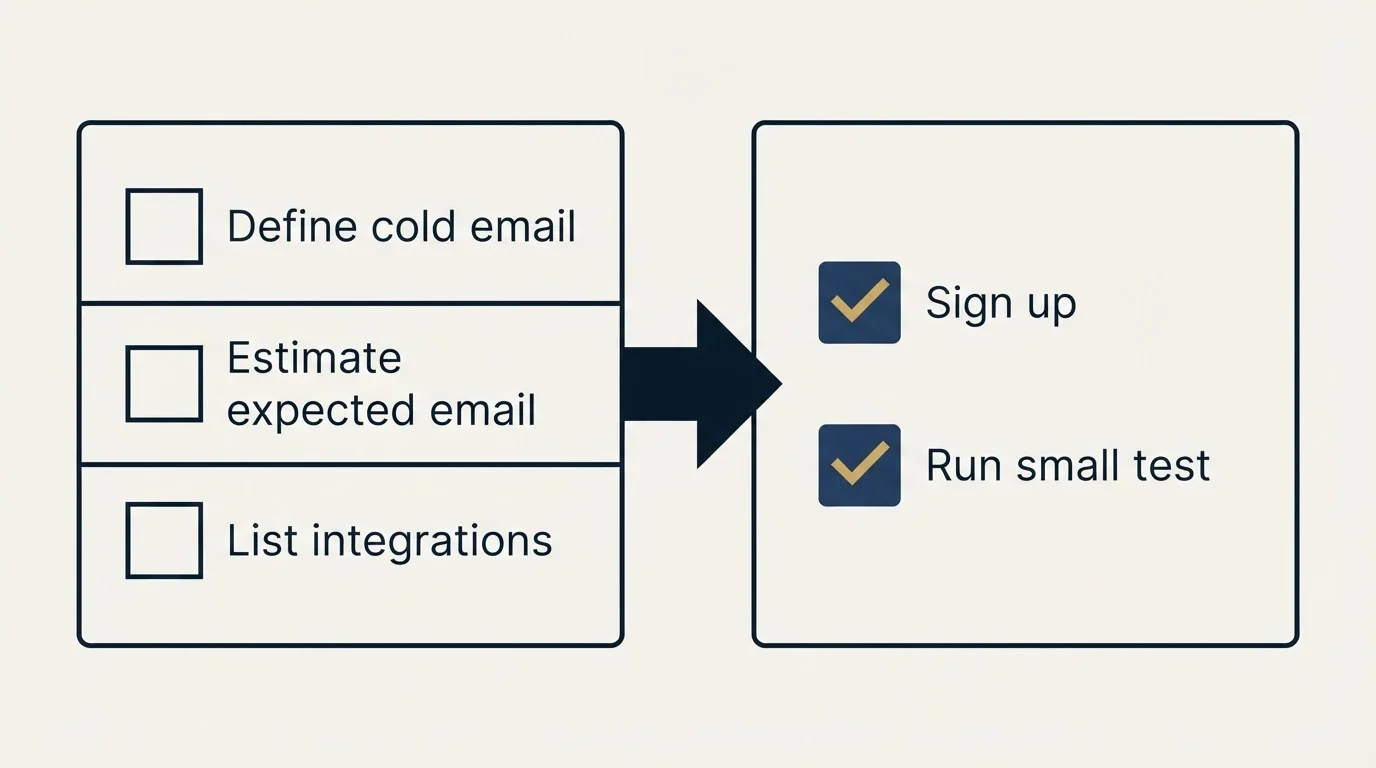 Define cold email

Estimate expected email

List integrations

Sign up

Run small test